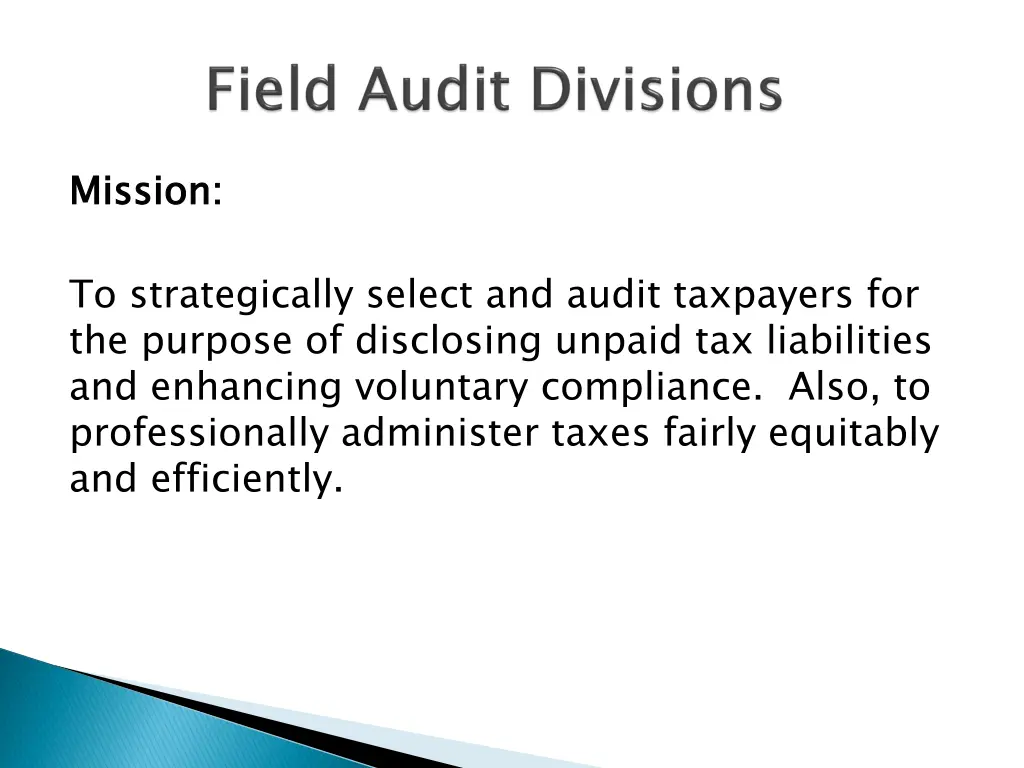 Field Audit Divisions

Mission:

To strategically select and audit taxpayers for the purpose of disclosing unpaid tax liabilities and enhancing voluntary compliance.  Also, to professionally administer taxes fairly equitably and efficiently.